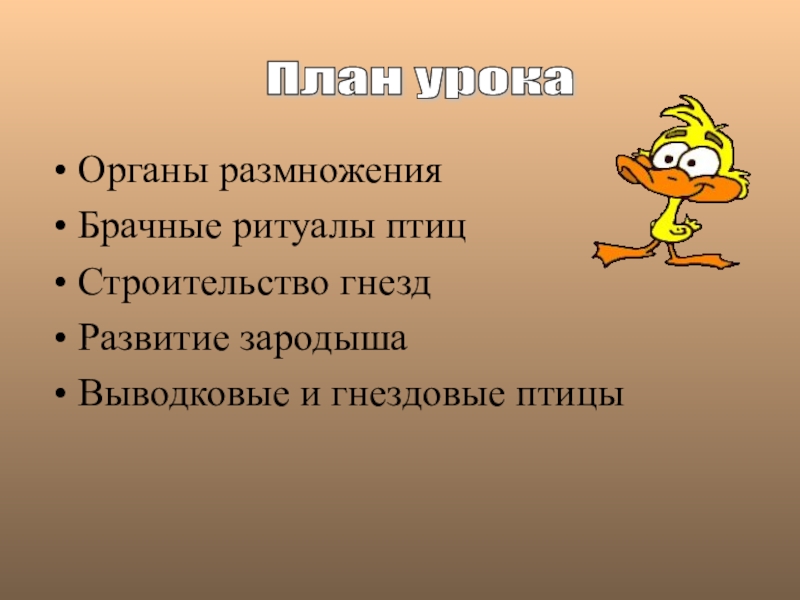 План урока

• Органы размножения
• Брачные ритуалы птиц
• Строительство гнезд
• Развитие зародыша
• Выводковые и гнездовые птицы